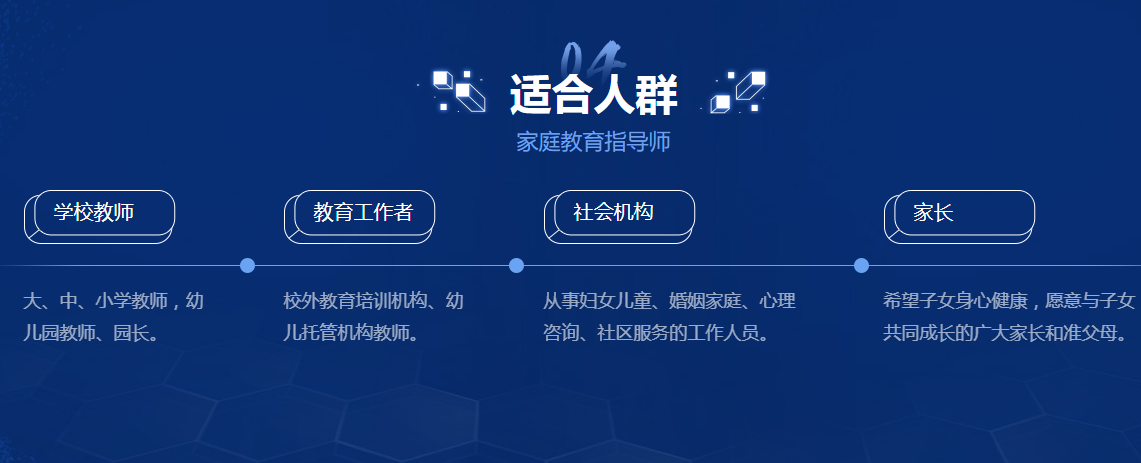 04

适合人群

家庭教育指导师

学校教师

大、中、小学教师，幼儿园教师、园长。

教育工作者

校外教育培训机构、幼儿托管机构教师。

社会机构

从事妇女儿童、婚姻家庭、心理咨询、社区服务的工作人员。

家长

希望子女身心健康，愿意与子女共同成长的广大家长和准父母。